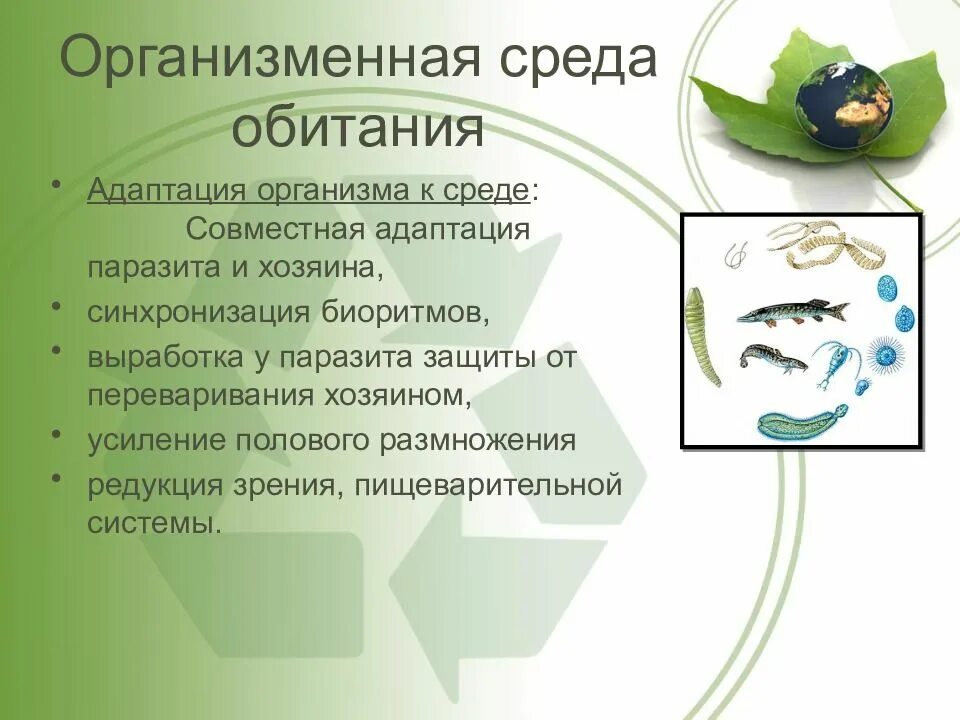 Организменная среда обитания

• Адаптация организма к среде: Совместная адаптация паразита и хозяина,
• синхронизация биоритмов,
• выработка у паразита защиты от переваривания хозяином,
• усиление полового размножения
• редукция зрения, пищеварительной системы.